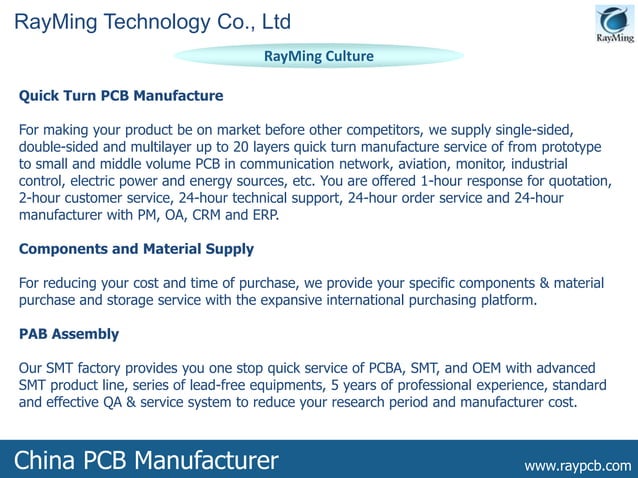 RayMing Technology Co., Ltd

RayMing

RayMing Culture

Quick Turn PCB Manufacture

For making your product be on market before other competitors, we supply single-sided, double-sided and multilayer up to 20 layers quick turn manufacture service of from prototype to small and middle volume PCB in communication network, aviation, monitor, industrial control, electric power and energy sources, etc. You are offered 1-hour response for quotation, 2-hour customer service, 24-hour technical support, 24-hour order service and 24-hour manufacturer with PM, OA, CRM and ERP.

Components and Material Supply

For reducing your cost and time of purchase, we provide your specific components & material purchase and storage service with the expansive international purchasing platform.

PAB Assembly

Our SMT factory provides you one stop quick service of PCBA, SMT, and OEM with advanced SMT product line, series of lead-free equipments, 5 years of professional experience, standard and effective QA & service system to reduce your research period and manufacturer cost.

China PCB Manufacturer

www.raypcb.com